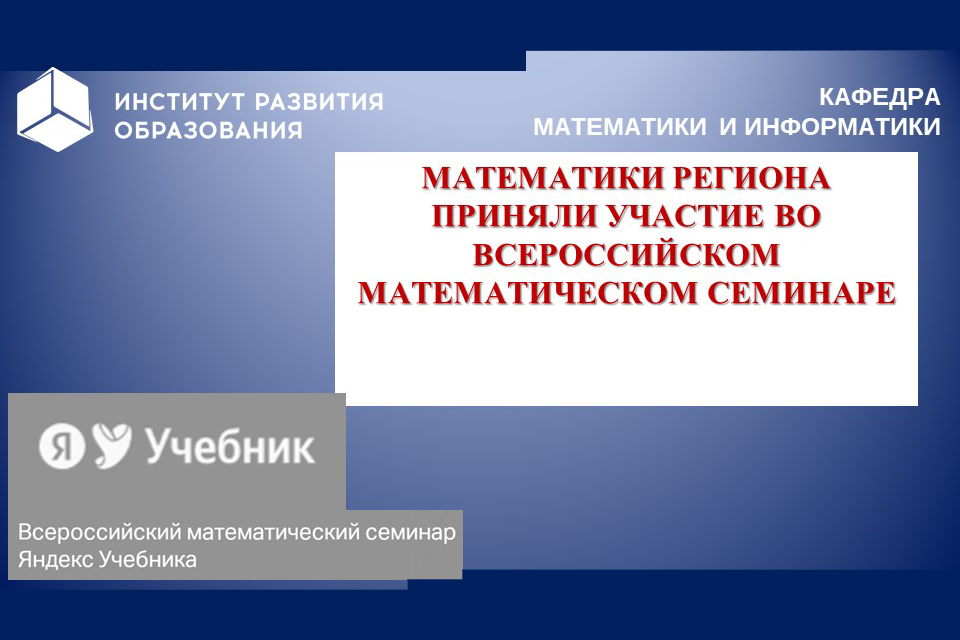 ИНСТИТУТ РАЗВИТИЯ ОБРАЗОВАНИЯ

КАФЕДРА
МАТЕМАТИКИ И ИНФОРМАТИКИ

МАТЕМАТИКИ РЕГИОНА ПРИНЯЛИ УЧАСТИЕ ВО ВСЕРОССИЙСКОМ МАТЕМАТИЧЕСКОМ СЕМИНАРЕ

Я Учебник

Всероссийский математический семинар
Яндекс Учебника